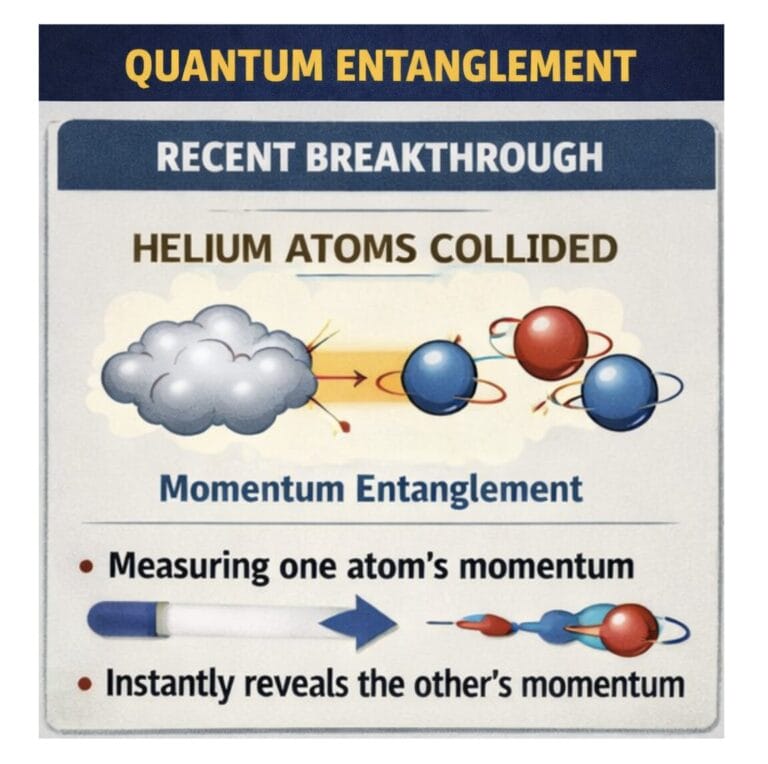 QUANTUM ENTANGLEMENT

RECENT BREAKTHROUGH

HELIUM ATOMS COLLIDED

Momentum Entanglement

• Measuring one atom's momentum

• Instantly reveals the other's momentum